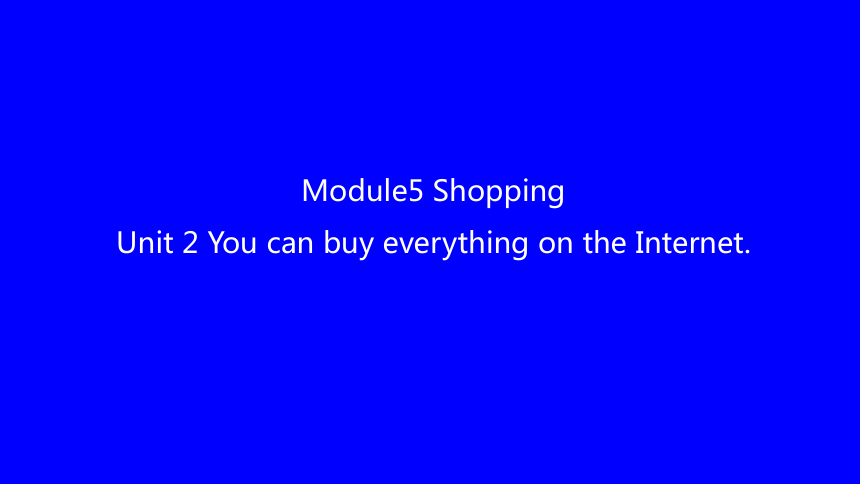 Module5 Shopping
Unit 2 You can buy everything on the Internet.